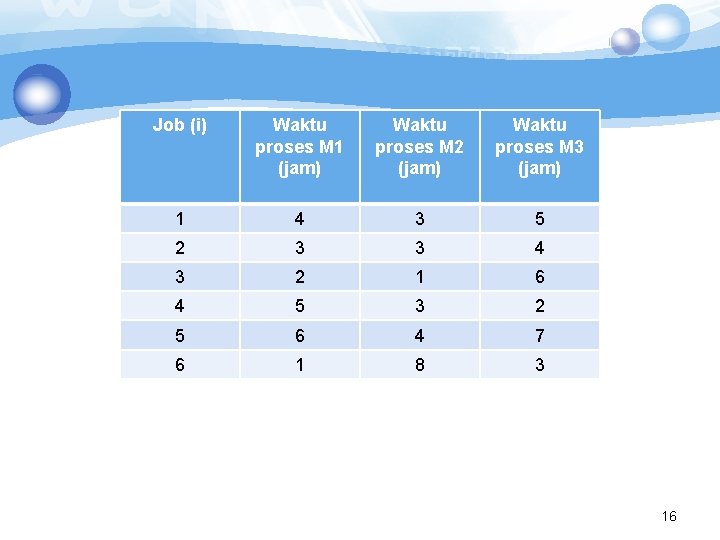 | Job (i) | Waktu proses M1 (jam) | Waktu proses M2 (jam) | Waktu proses M3 (jam) |
|---|---|---|---|
| 1 | 4 | 3 | 5 |
| 2 | 3 | 3 | 4 |
| 3 | 2 | 1 | 6 |
| 4 | 5 | 3 | 2 |
| 5 | 6 | 4 | 7 |
| 6 | 1 | 8 | 3 |

16